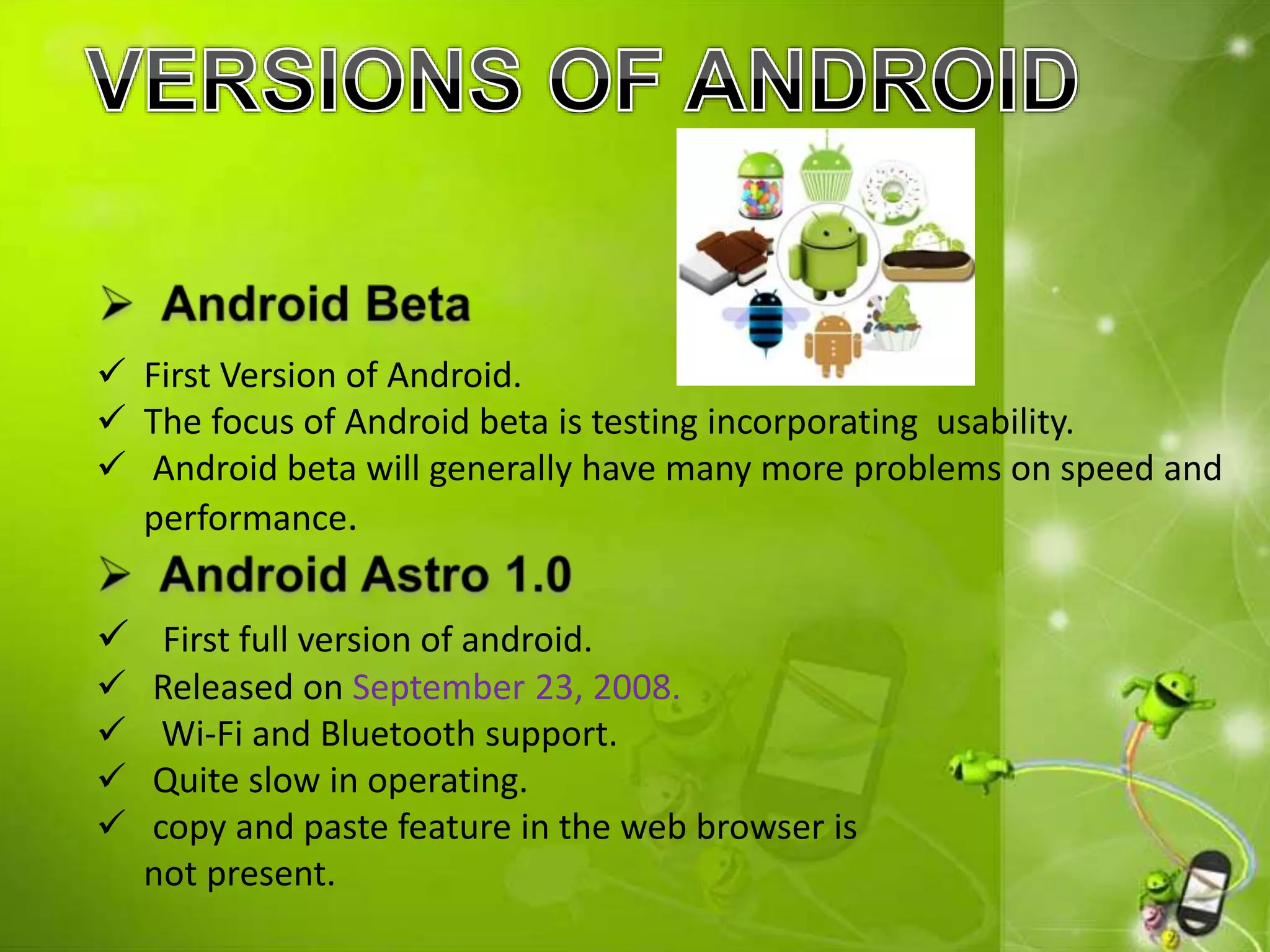 VERSIONS OF ANDROID

➢ Android Beta

✓ First Version of Android.
✓ The focus of Android beta is testing incorporating usability.
✓ Android beta will generally have many more problems on speed and performance.

➢ Android Astro 1.0

✓ First full version of android.
✓ Released on September 23, 2008.
✓ Wi-Fi and Bluetooth support.
✓ Quite slow in operating.
✓ copy and paste feature in the web browser is not present.